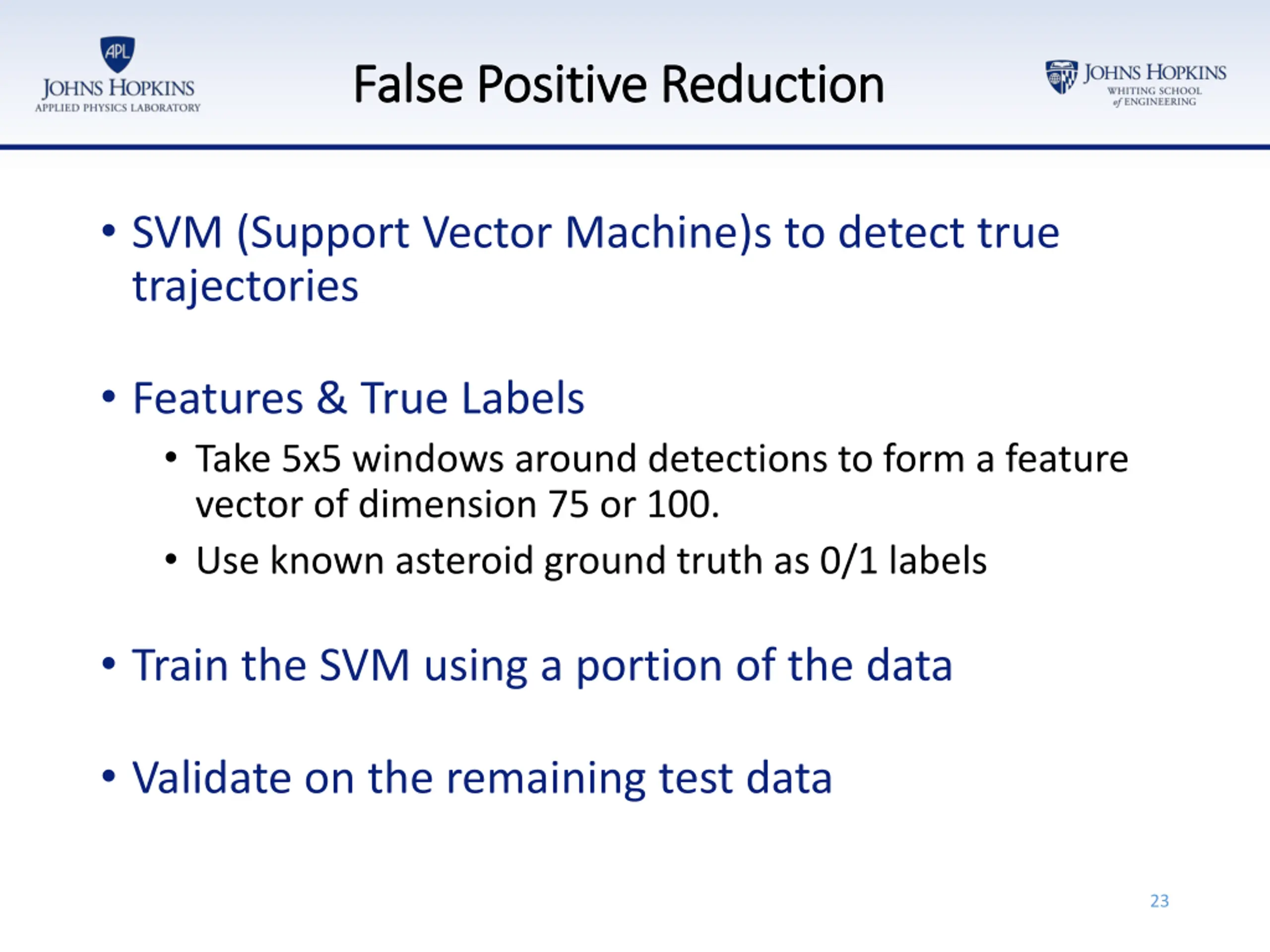 APL
JOHNS HOPKINS
APPLIED PHYSICS LABORATORY

False Positive Reduction

JOHNS HOPKINS
WHITING SCHOOL of ENGINEERING

• SVM (Support Vector Machine)s to detect true trajectories

• Features & True Labels
  • Take 5x5 windows around detections to form a feature vector of dimension 75 or 100.
  • Use known asteroid ground truth as 0/1 labels

• Train the SVM using a portion of the data

• Validate on the remaining test data

23